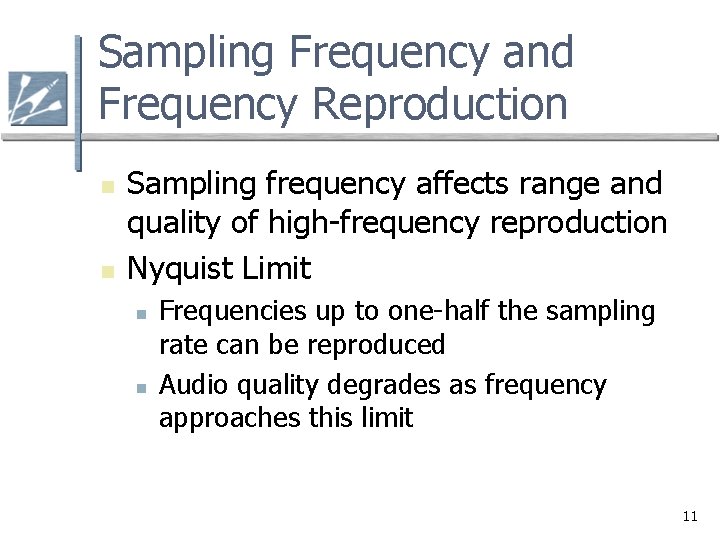 Sampling Frequency and Frequency Reproduction

Sampling frequency affects range and quality of high-frequency reproduction

Nyquist Limit

Frequencies up to one-half the sampling rate can be reproduced

Audio quality degrades as frequency approaches this limit

11